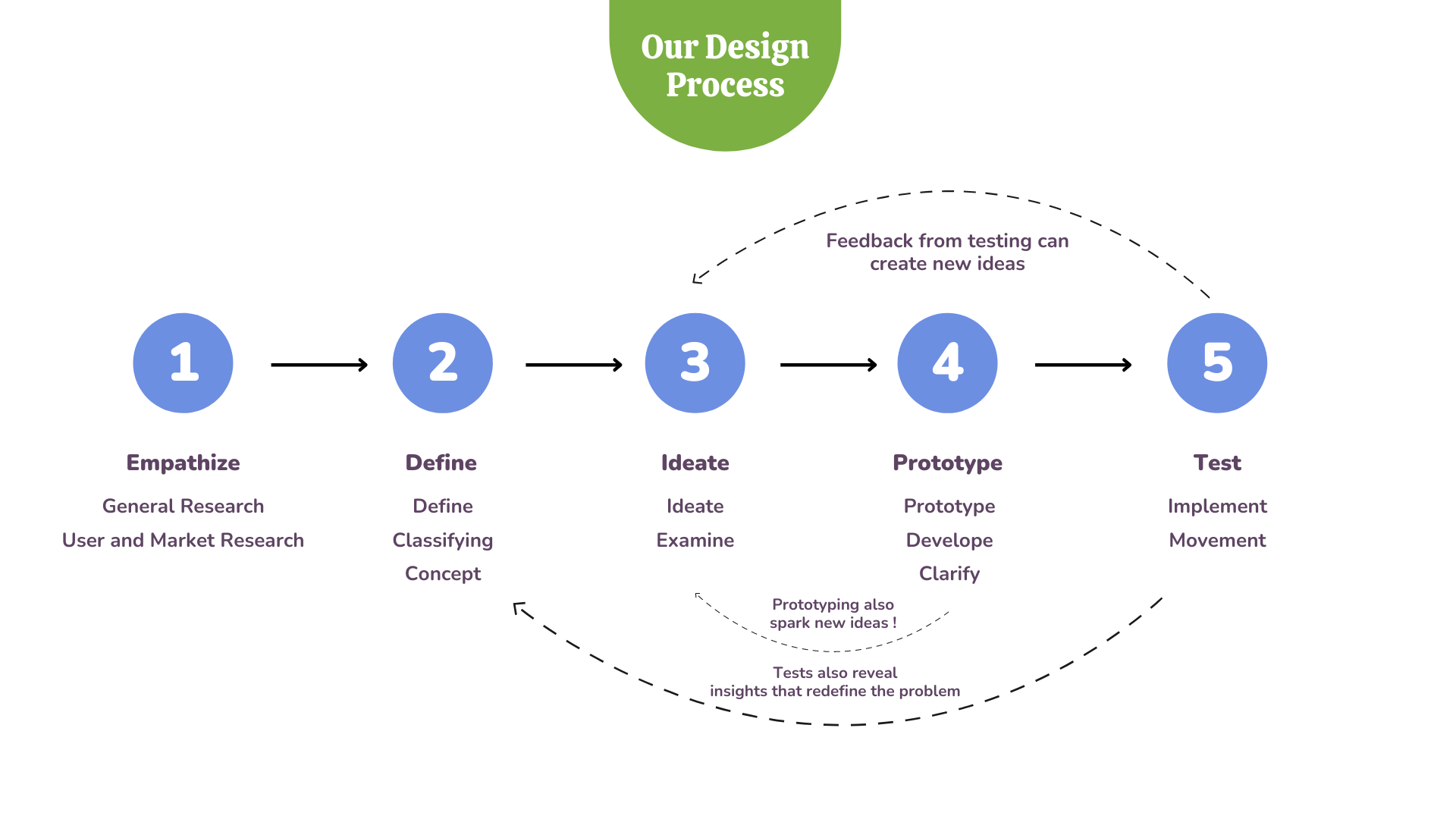 Our Design Process

Feedback from testing can create new ideas

1

2

3

4

5

Empathize

General Research

User and Market Research

Define

Define

Classifying

Concept

Ideate

Ideate

Examine

Prototype

Prototype

Develope

Clarify

Test

Implement

Movement

Prototyping also spark new ideas !

Tests also reveal insights that redefine the problem